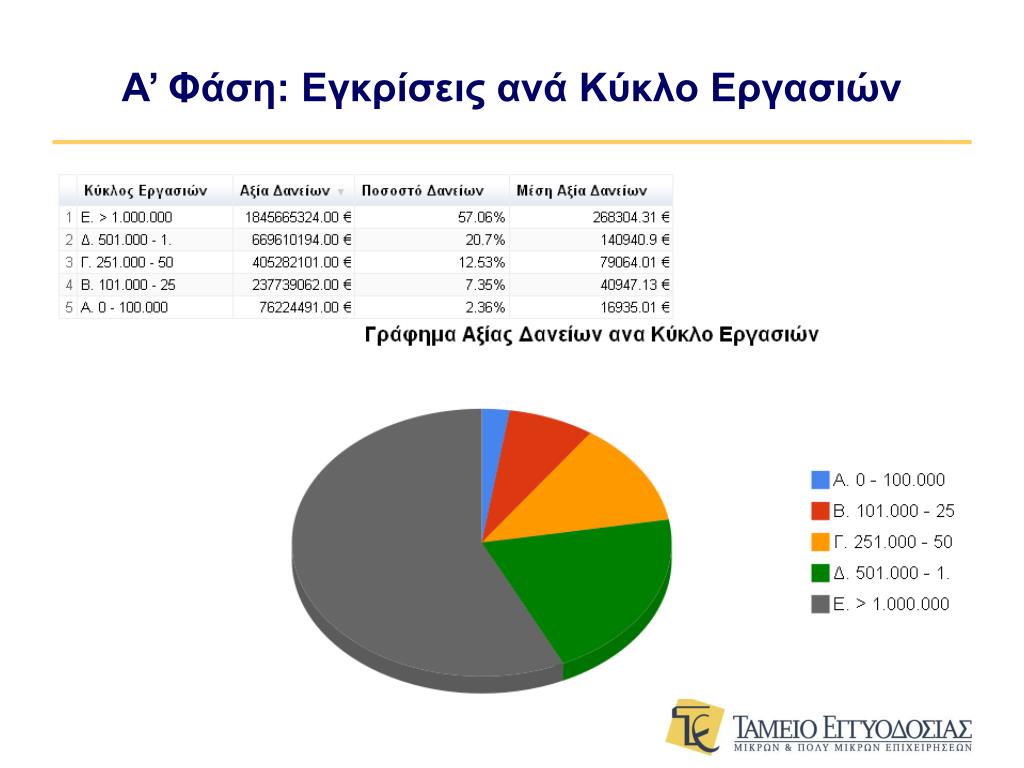 Α’ Φάση: Εγκρίσεις ανά Κύκλο Εργασιών

| | Κύκλος Εργασιών | Αξία Δανείων | Ποσοστό Δανείων | Μέση Αξία Δανείων |
|---|---|---|---|---|
| 1 | Ε. > 1.000.000 | 1845665324.00 € | 57.06% | 268304.31 € |
| 2 | Δ. 501.000 - 1. | 669610194.00 € | 20.7% | 140940.9 € |
| 3 | Γ. 251.000 - 50 | 405282101.00 € | 12.53% | 79064.01 € |
| 4 | Β. 101.000 - 25 | 237739062.00 € | 7.35% | 40947.13 € |
| 5 | Α. 0 - 100.000 | 76224491.00 € | 2.36% | 16935.01 € |

Γράφημα Αξίας Δανείων ανα Κύκλο Εργασιών

Α. 0 - 100.000
Β. 101.000 - 25
Γ. 251.000 - 50
Δ. 501.000 - 1.
Ε. > 1.000.000

ΤΑΜΕΙΟ ΕΓΓΥΟΔΟΣΙΑΣ
ΜΙΚΡΩΝ & ΠΟΛΥ ΜΙΚΡΩΝ ΕΠΙΧΕΙΡΗΣΕΩΝ